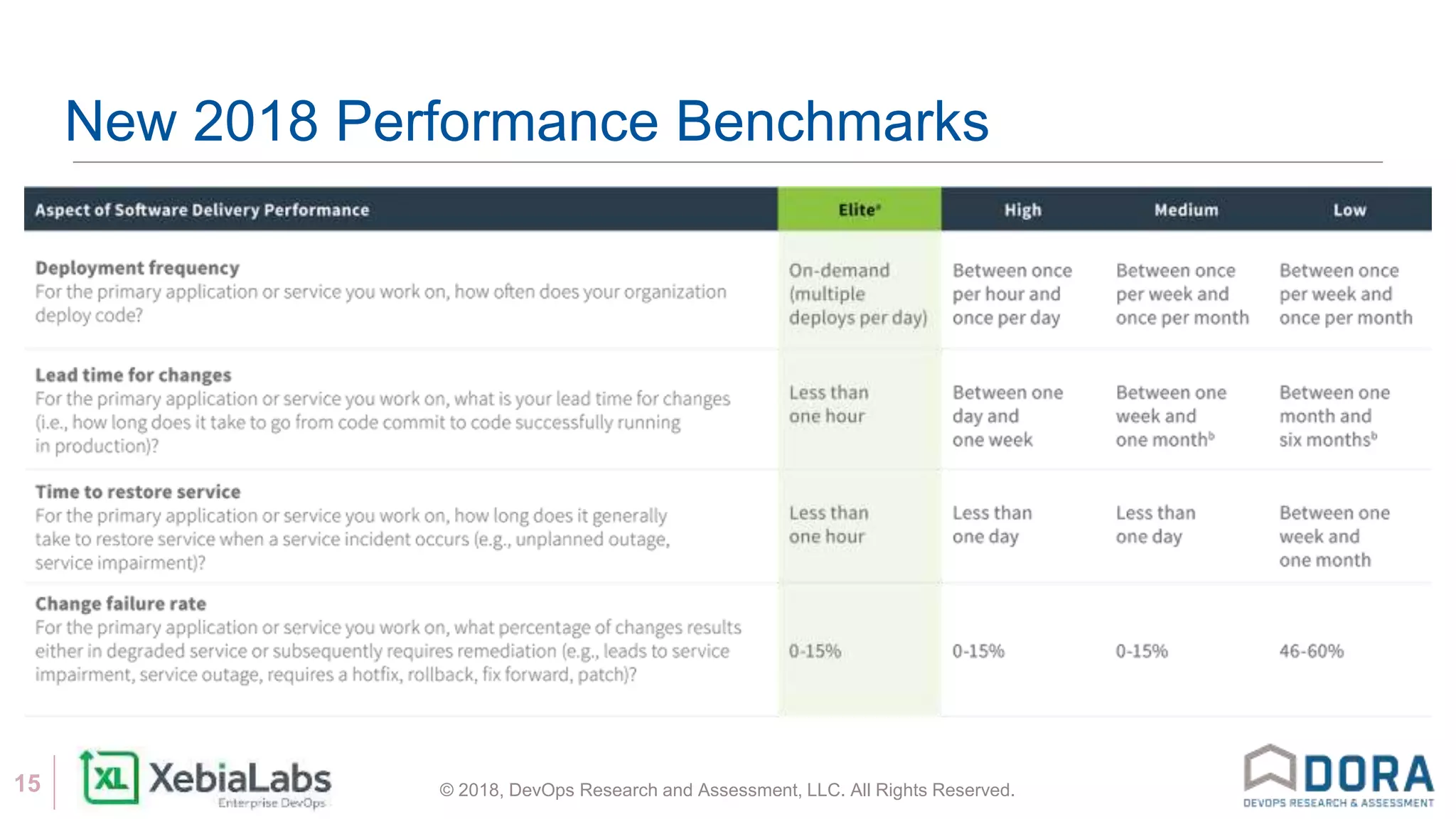 New 2018 Performance Benchmarks

| Aspect of Software Delivery Performance | Elite$^a$ | High | Medium | Low |
|---|---|---|---|---|
| **Deployment frequency** For the primary application or service you work on, how often does your organization deploy code? | On-demand (multiple deploys per day) | Between once per hour and once per day | Between once per week and once per month | Between once per week and once per month |
| **Lead time for changes** For the primary application or service you work on, what is your lead time for changes (i.e., how long does it take to go from code commit to code successfully running in production)? | Less than one hour | Between one day and one week | Between one week and one month$^b$ | Between one month and six months$^b$ |
| **Time to restore service** For the primary application or service you work on, how long does it generally take to restore service when a service incident occurs (e.g., unplanned outage, service impairment)? | Less than one hour | Less than one day | Less than one day | Between one week and one month |
| **Change failure rate** For the primary application or service you work on, what percentage of changes results either in degraded service or subsequently requires remediation (e.g., leads to service impairment, service outage, requires a hotfix, rollback, fix forward, patch)? | 0-15% | 0-15% | 0-15% | 46-60% |

15

XL XebiaLabs Enterprise DevOps

© 2018, DevOps Research and Assessment, LLC. All Rights Reserved.

DORA DEVOPS RESEARCH & ASSESSMENT